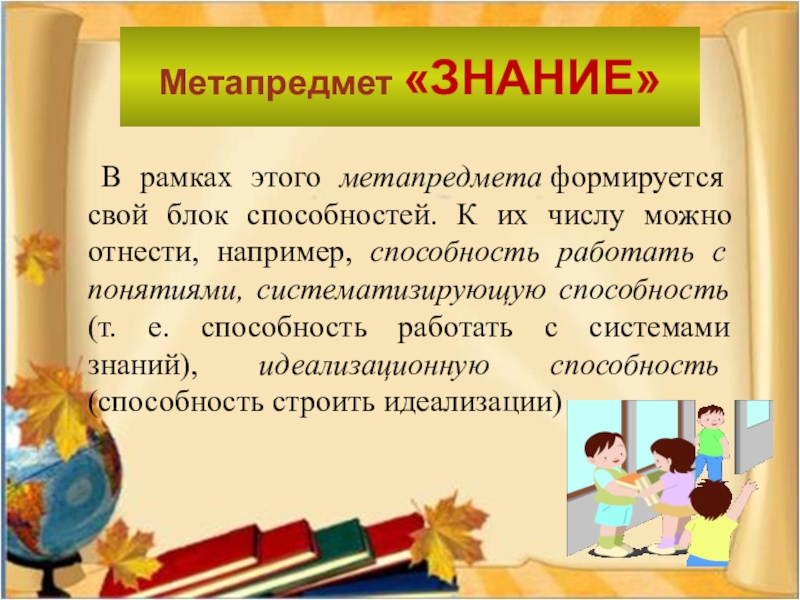 Метапредмет «ЗНАНИЕ»

В рамках этого метапредмета формируется свой блок способностей. К их числу можно отнести, например, способность работать с понятиями, систематизирующую способность (т. е. способность работать с системами знаний), идеализационную способность (способность строить идеализации)